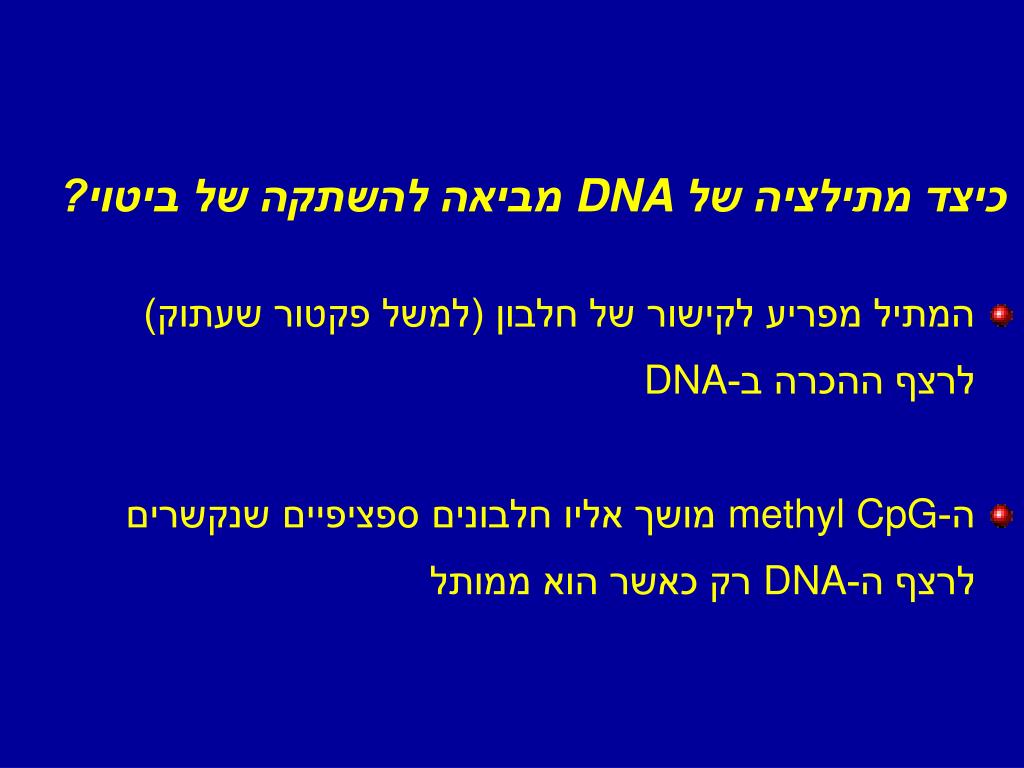 כיצד מתילציה של DNA מביאה להשתקה של ביטוי?

המתיל מפריע לקישור של חלבון (למשל פקטור שעתוק) לרצף ההכרה ב-DNA

ה-methyl CpG מושך אליו חלבונים ספציפיים שנקשרים לרצף ה-DNA רק כאשר הוא ממותל